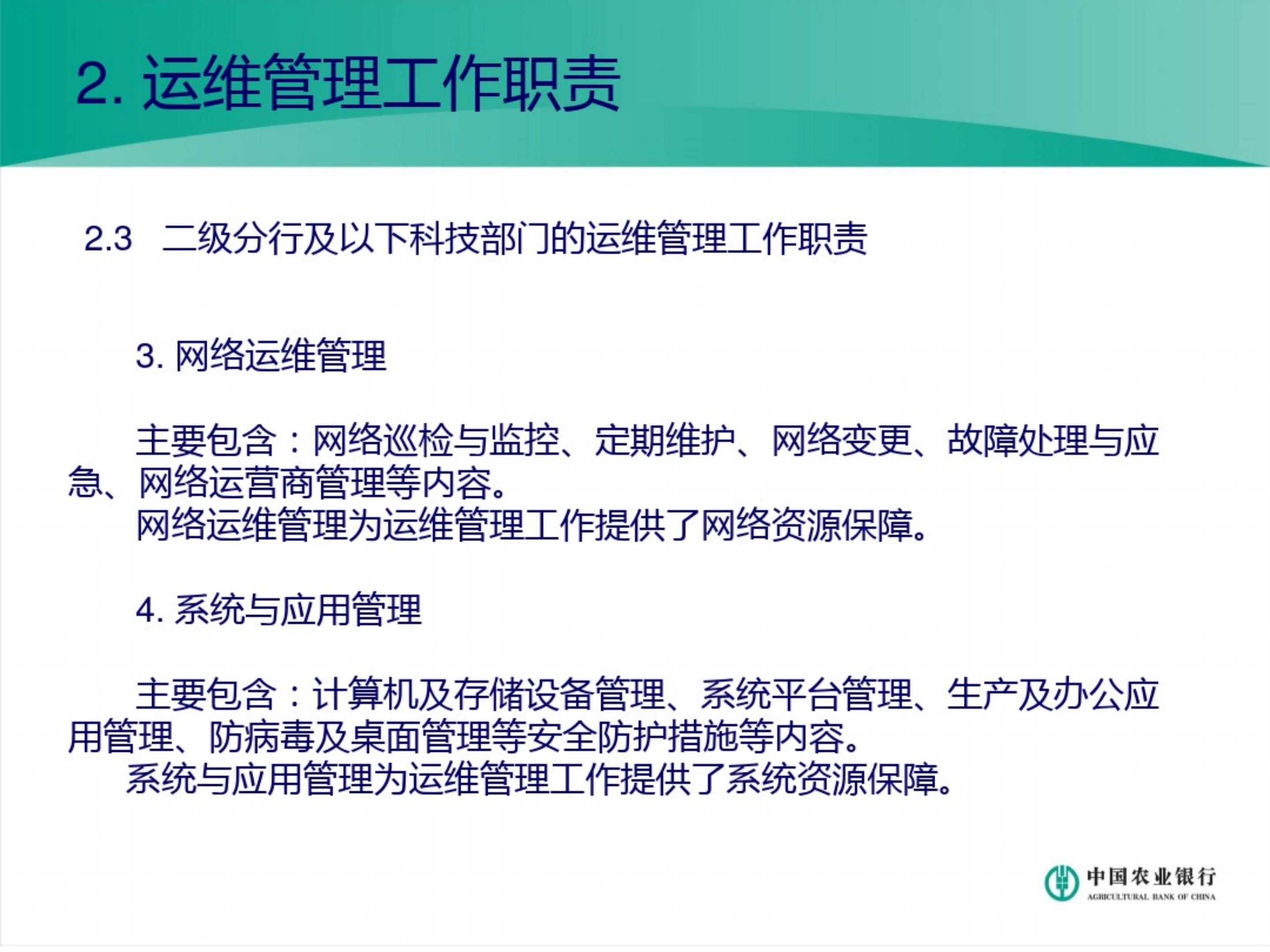 2. 运维管理工作职责

2.3 二级分行及以下科技部门的运维管理工作职责

3. 网络运维管理

主要包含：网络巡检与监控、定期维护、网络变更、故障处理与应急、网络运营商管理等内容。
网络运维管理为运维管理工作提供了网络资源保障。

4. 系统与应用管理

主要包含：计算机及存储设备管理、系统平台管理、生产及办公应用管理、防病毒及桌面管理等安全防护措施等内容。
系统与应用管理为运维管理工作提供了系统资源保障。

中国农业银行
AGRICULTURAL BANK OF CHINA